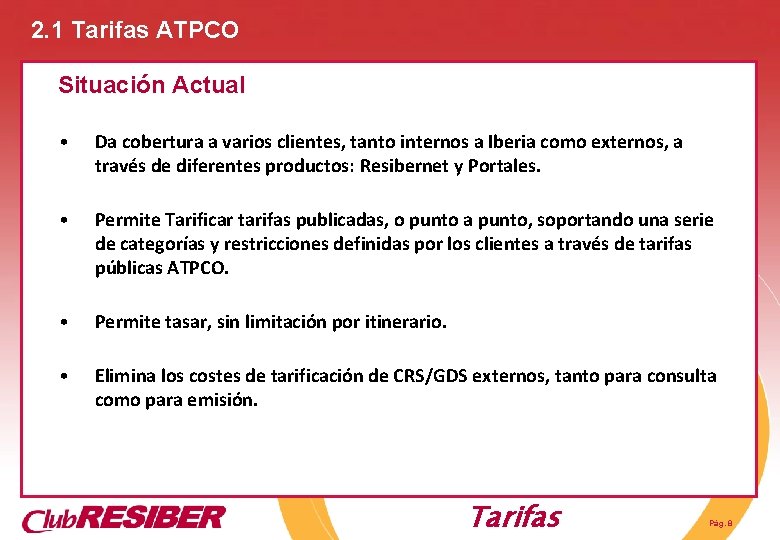 2.1 Tarifas ATPCO

Situación Actual

• Da cobertura a varios clientes, tanto internos a Iberia como externos, a través de diferentes productos: Resibernet y Portales.

• Permite Tarificar tarifas publicadas, o punto a punto, soportando una serie de categorías y restricciones definidas por los clientes a través de tarifas públicas ATPCO.

• Permite tasar, sin limitación por itinerario.

• Elimina los costes de tarificación de CRS/GDS externos, tanto para consulta como para emisión.

ClubRESIBER

Tarifas

Pág. 8